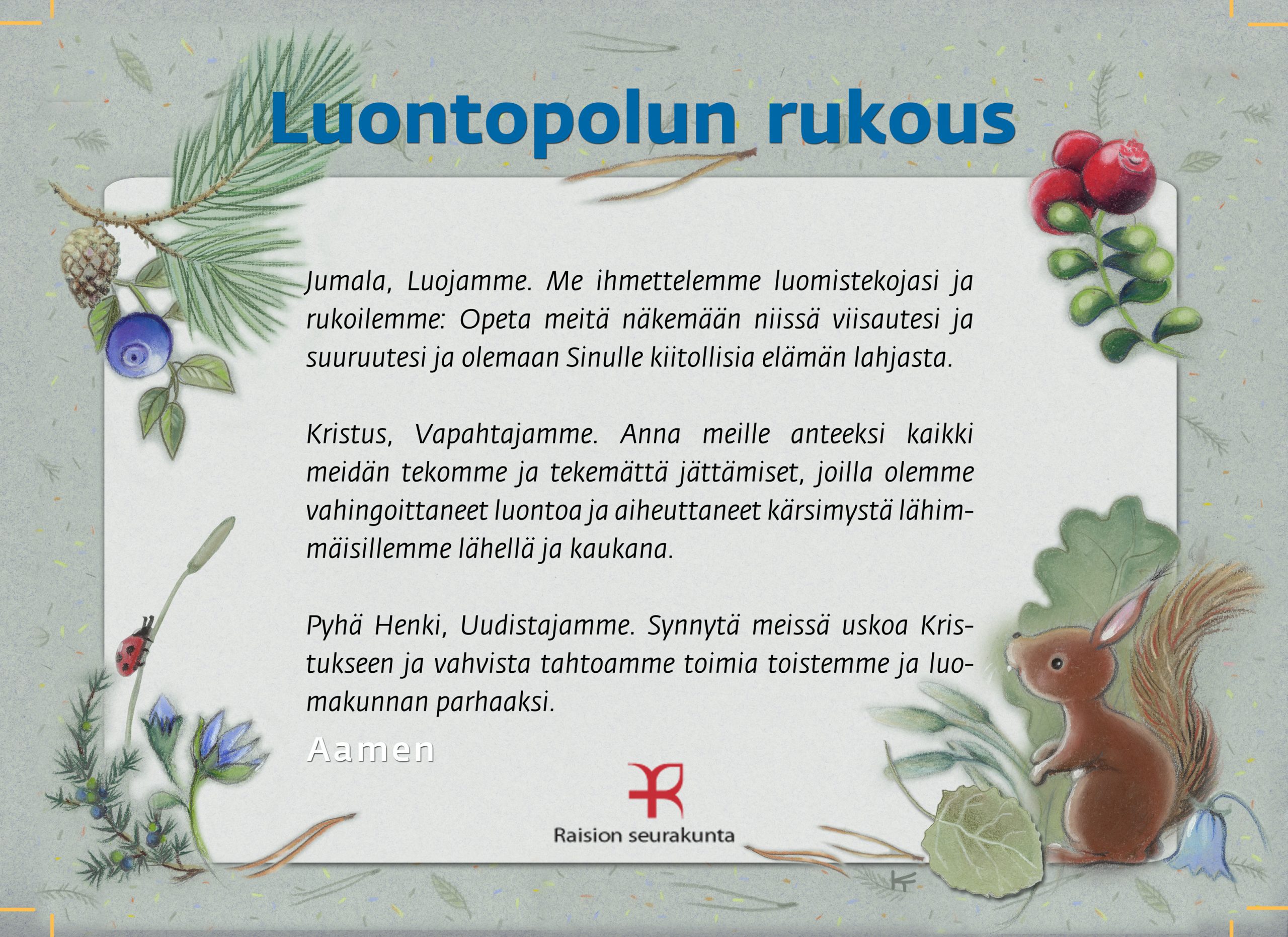 Luontopolun rukous

Jumala, Luojamme. Me ihmettelemme luomistekojasi ja rukoilemme: Opeta meitä näkemään niissä viisautesi ja suuruutesi ja olemaan Sinulle kiitollisia elämän lahjasta.

Kristus, Vapahtajamme. Anna meille anteeksi kaikki meidän tekomme ja tekemättä jättämiset, joilla olemme vahingoittaneet luontoa ja aiheuttaneet kärsimystä lähimmäisillemme lähellä ja kaukana.

Pyhä Henki, Uudistajamme. Synnytä meissä uskoa Kristukseen ja vahvista tahtoamme toimia toistemme ja luomakunnan parhaaksi.

Aamen

Raision seurakunta

KF